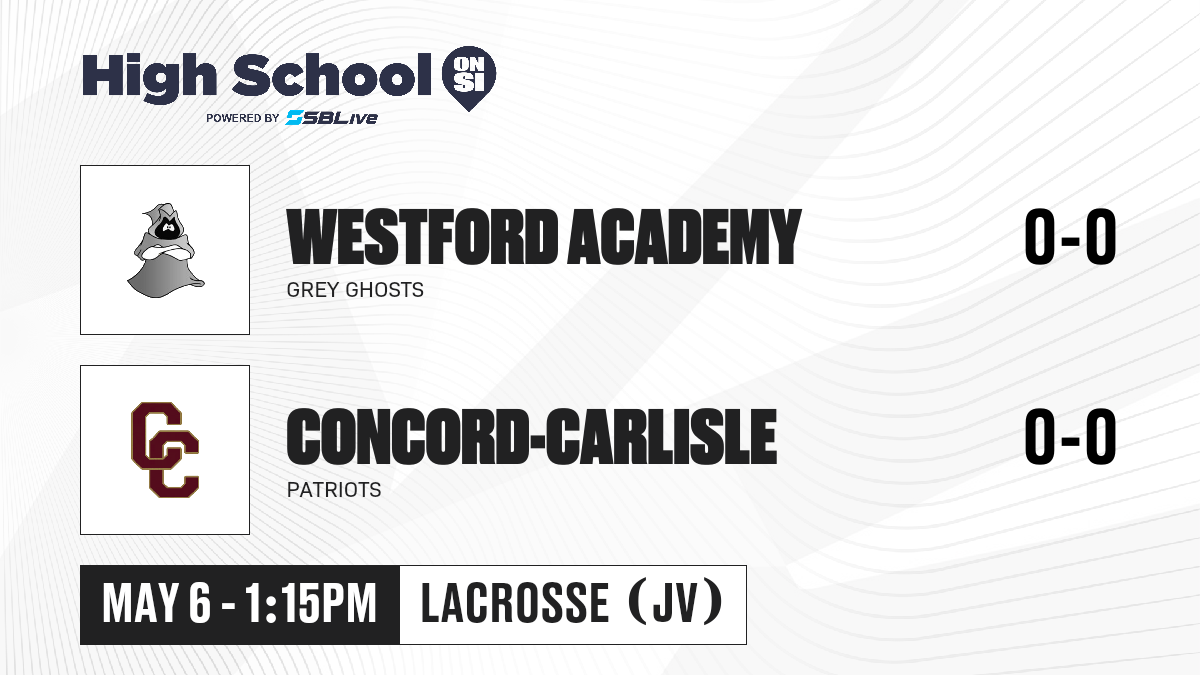 High School ON SI
POWERED BY SBLive

WESTFORD ACADEMY
GREY GHOSTS
0-0

CC
CONCORD-CARLISLE
PATRIOTS
0-0

MAY 6 - 1:15PM
LACROSSE (JV)